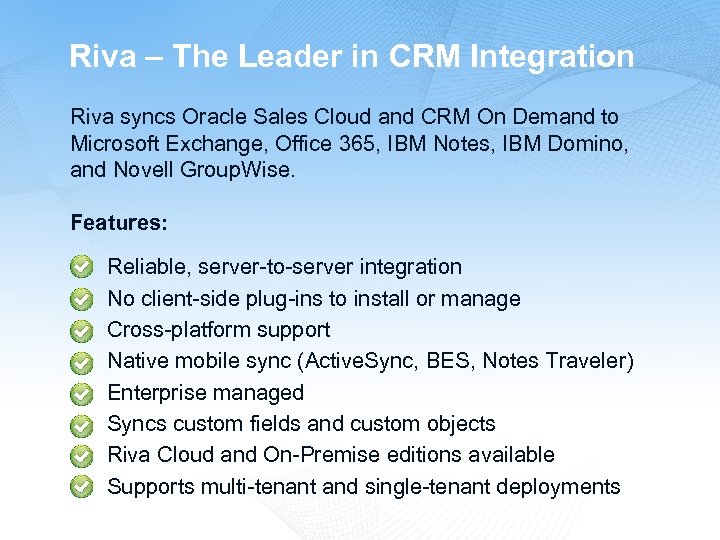 Riva – The Leader in CRM Integration

Riva syncs Oracle Sales Cloud and CRM On Demand to Microsoft Exchange, Office 365, IBM Notes, IBM Domino, and Novell GroupWise.

Features:

Reliable, server-to-server integration
No client-side plug-ins to install or manage
Cross-platform support
Native mobile sync (ActiveSync, BES, Notes Traveler)
Enterprise managed
Syncs custom fields and custom objects
Riva Cloud and On-Premise editions available
Supports multi-tenant and single-tenant deployments